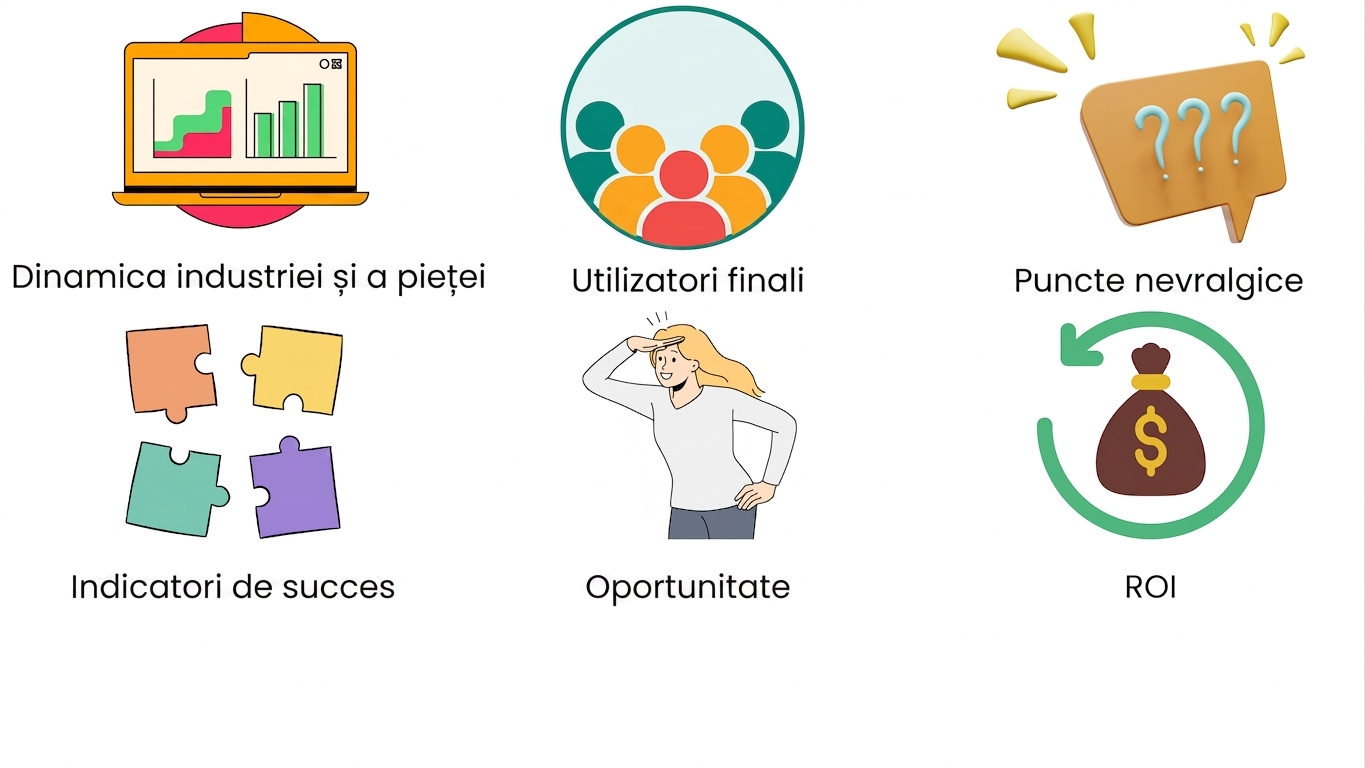 ???

Dinamica industriei și a pieței

Utilizatori finali

Puncte nevralgice

$

Indicatori de succes

Oportunitate

ROI